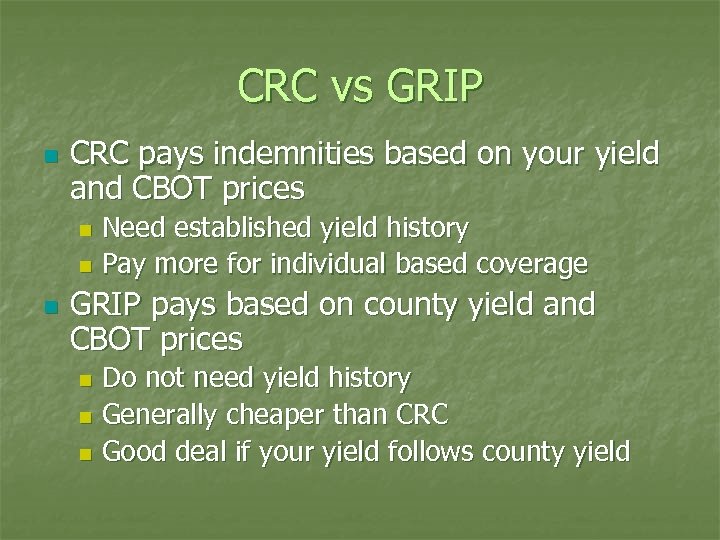 CRC vs GRIP

CRC pays indemnities based on your yield and CBOT prices

Need established yield history

Pay more for individual based coverage

GRIP pays based on county yield and CBOT prices

Do not need yield history

Generally cheaper than CRC

Good deal if your yield follows county yield